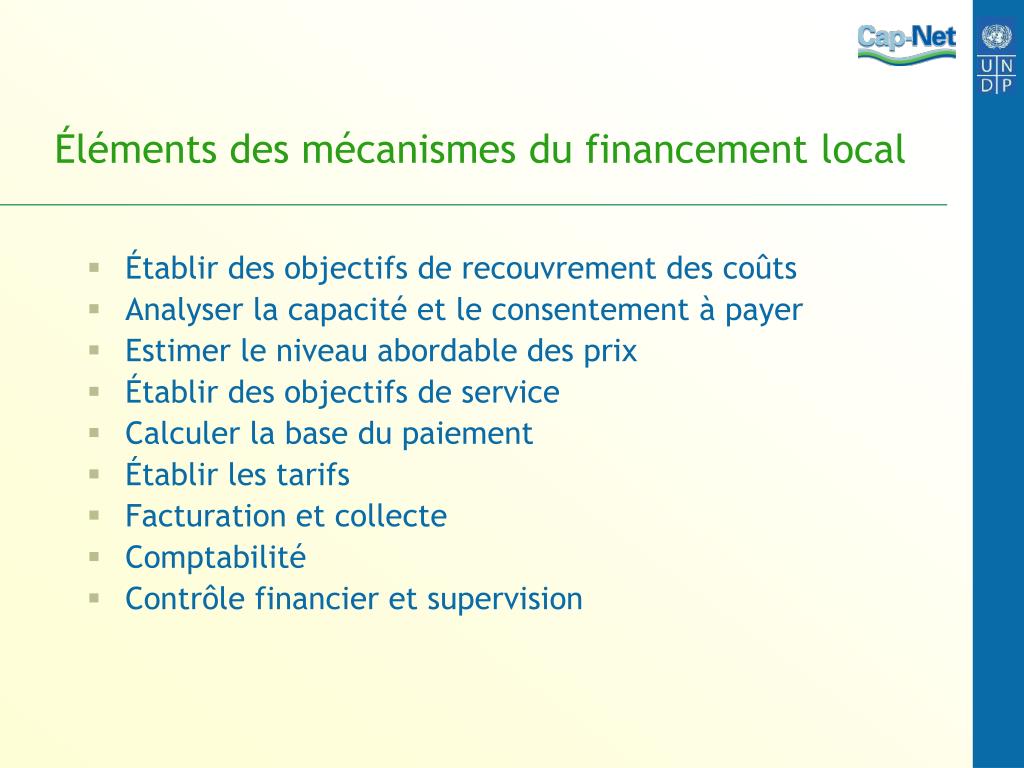 Cap-Net

U N
D P

Éléments des mécanismes du financement local

- Établir des objectifs de recouvrement des coûts
- Analyser la capacité et le consentement à payer
- Estimer le niveau abordable des prix
- Établir des objectifs de service
- Calculer la base du paiement
- Établir les tarifs
- Facturation et collecte
- Comptabilité
- Contrôle financier et supervision